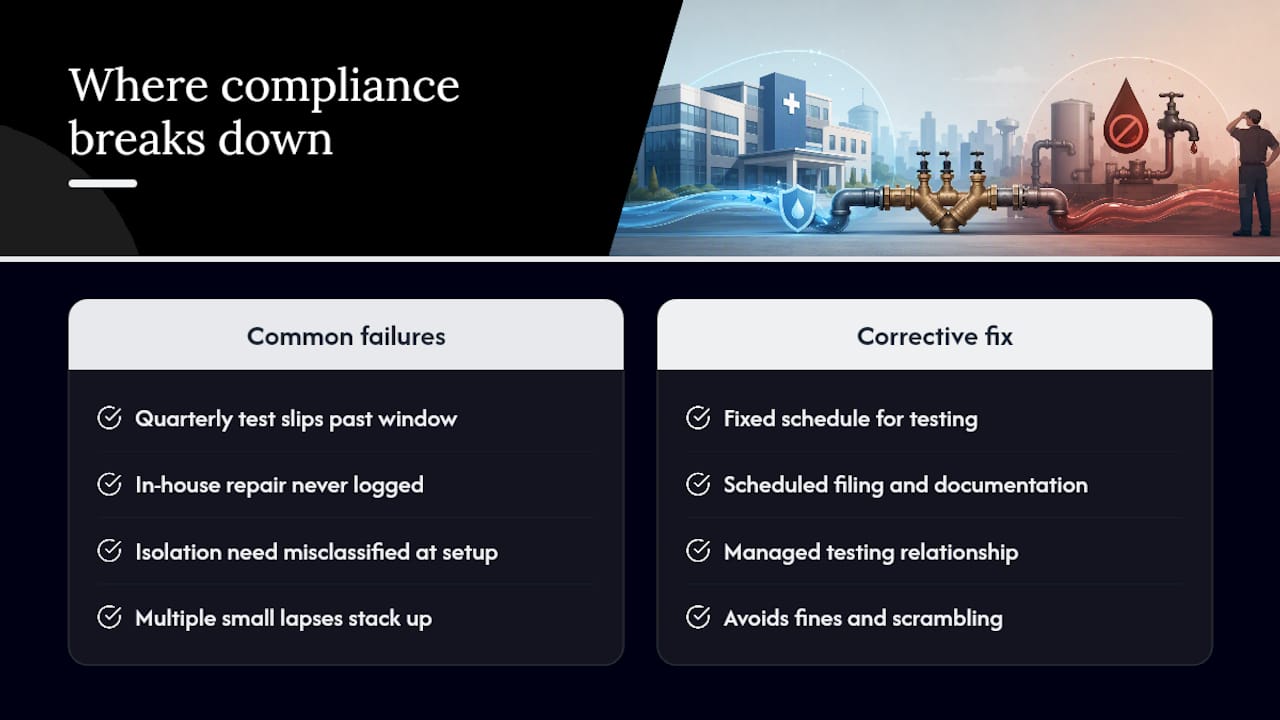 Where compliance breaks down

Common failures

Quarterly test slips past window

In-house repair never logged

Isolation need misclassified at setup

Multiple small lapses stack up

Corrective fix

Fixed schedule for testing

Scheduled filing and documentation

Managed testing relationship

Avoids fines and scrambling